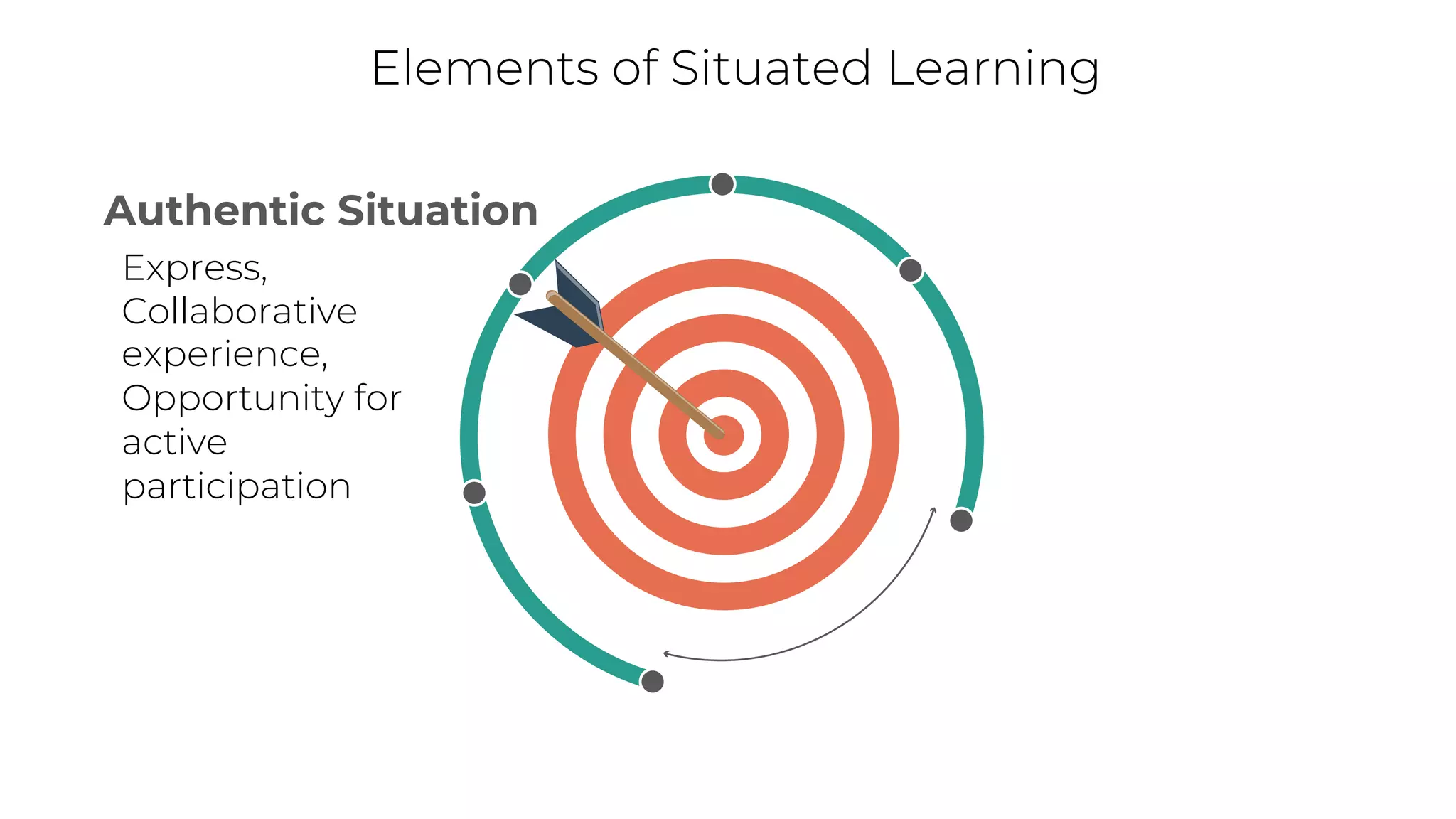 Elements of Situated Learning

Authentic Situation

Express, Collaborative experience, Opportunity for active participation